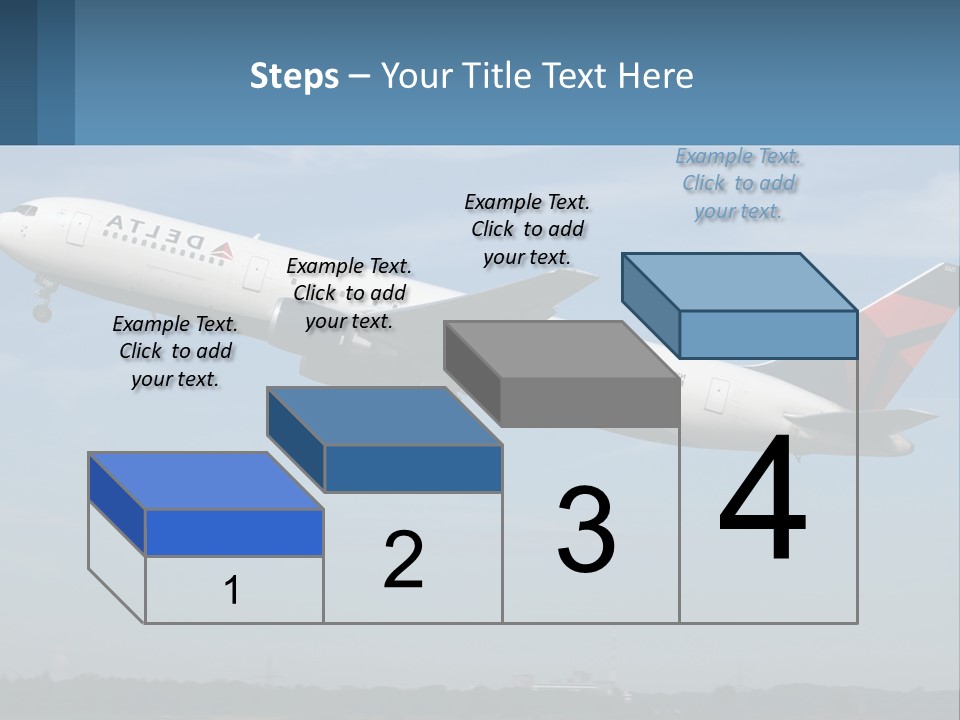 Steps – Your Title Text Here

DELTA

Example Text. Click to add your text.

Example Text. Click to add your text.

Example Text. Click to add your text.

Example Text. Click to add your text.

1

2

3

4